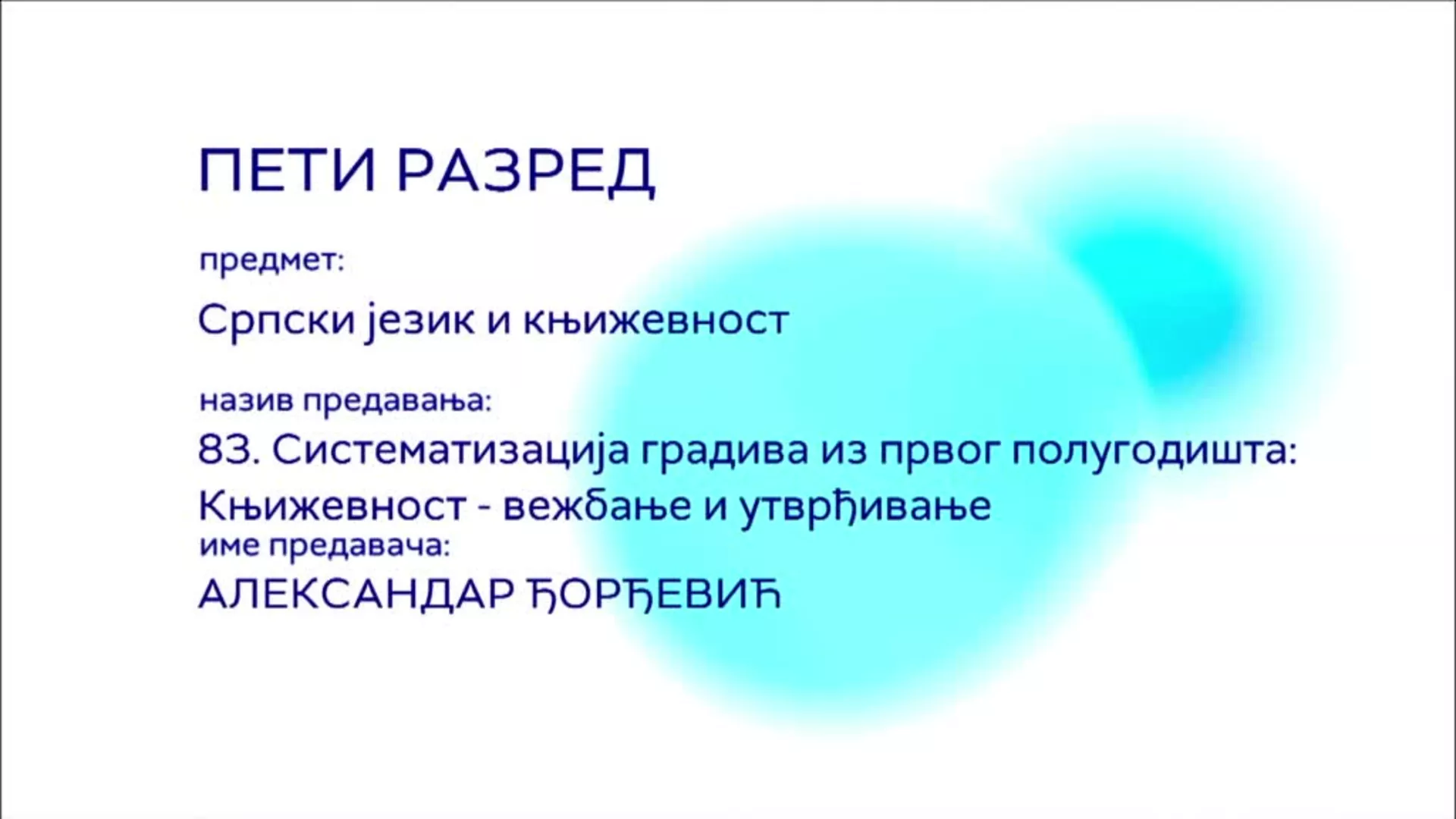 ПЕТИ РАЗРЕД

предмет:

Српски језик и књижевност

назив предавања:

83. Систематизација градива из првог полугодишта:
Књижевност - вежбање и утврђивање

име предавача:

АЛЕКСАНДАР ЂОРЂЕВИЋ